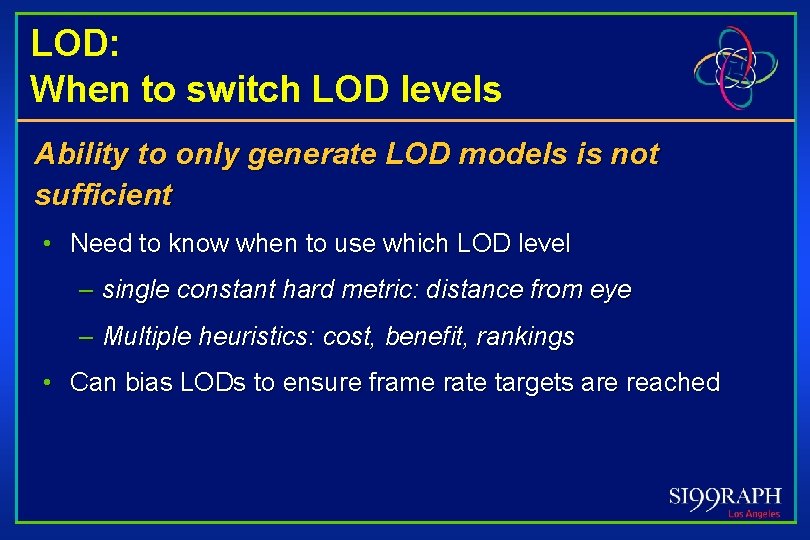 LOD:
When to switch LOD levels

Ability to only generate LOD models is not sufficient

• Need to know when to use which LOD level

– single constant hard metric: distance from eye

– Multiple heuristics: cost, benefit, rankings

• Can bias LODs to ensure frame rate targets are reached

SI99RAPH
Los Angeles